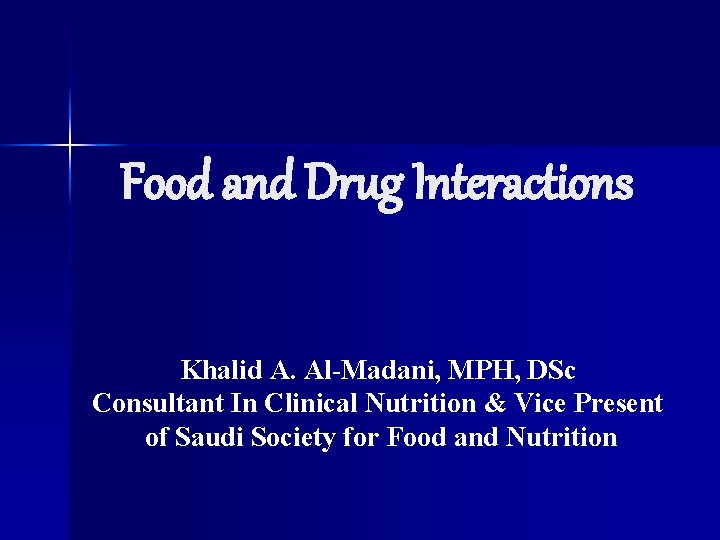 Food and Drug Interactions

Khalid A. Al-Madani, MPH, DSc
Consultant In Clinical Nutrition & Vice Present of Saudi Society for Food and Nutrition